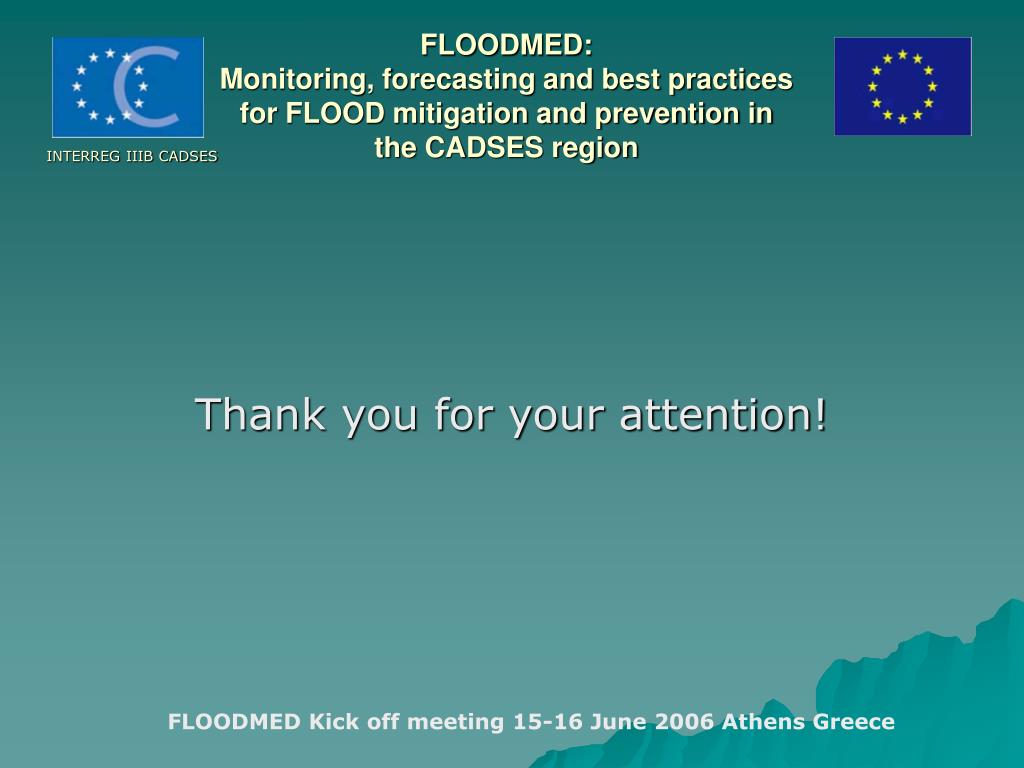 INTERREG IIIB CADSES

FLOODMED:
Monitoring, forecasting and best practices for FLOOD mitigation and prevention in the CADSES region

Thank you for your attention!

FLOODMED Kick off meeting 15-16 June 2006 Athens Greece